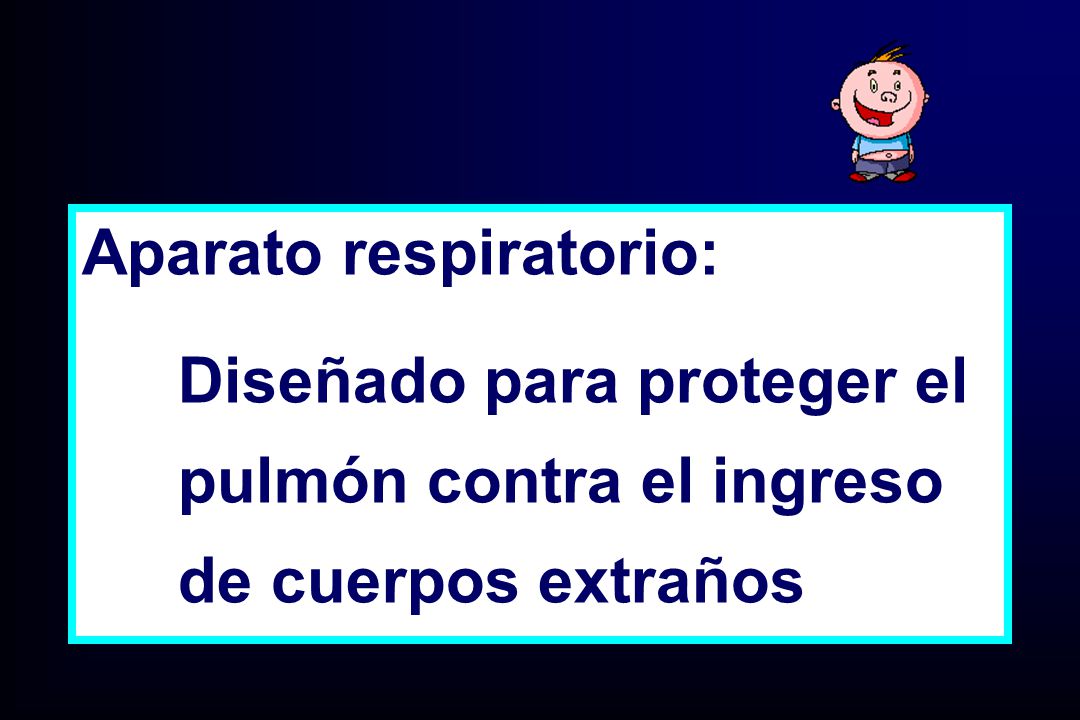 Aparato respiratorio:

Diseñado para proteger el pulmón contra el ingreso de cuerpos extraños